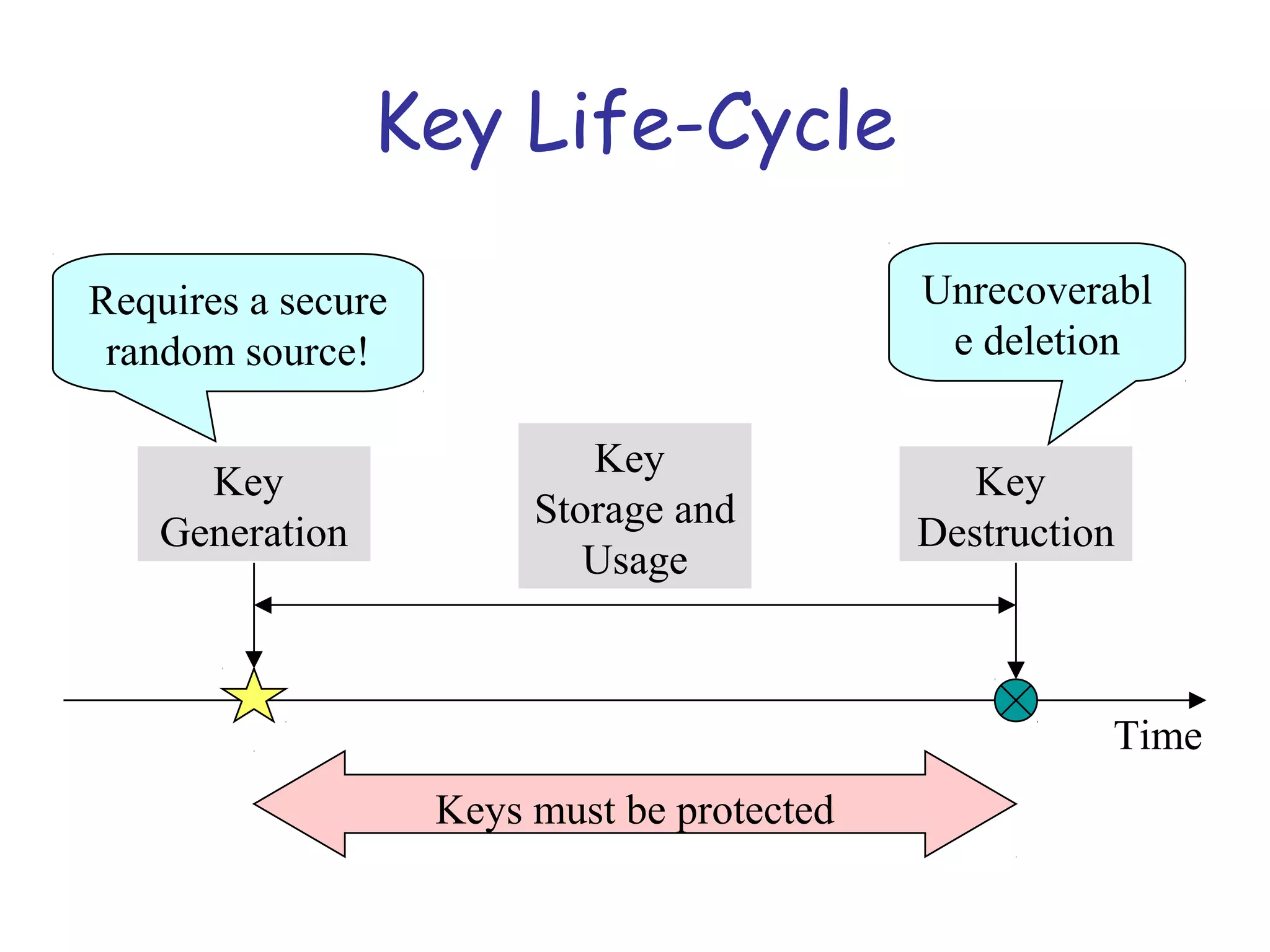 Key Life-Cycle

Requires a secure random source!

Unrecoverabl e deletion

Key Generation

Key Storage and Usage

Key Destruction

Time

Keys must be protected